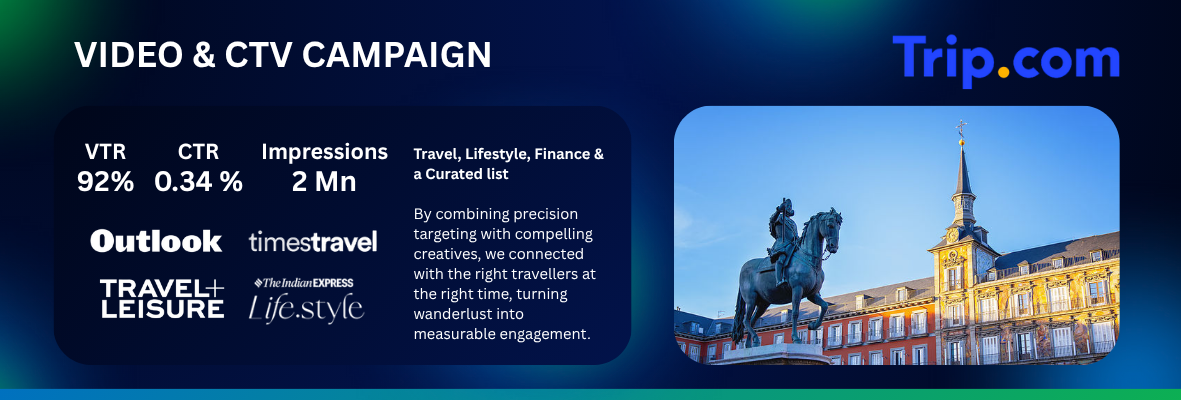 VIDEO & CTV CAMPAIGN

Trip.com

VTR
92%

CTR
0.34 %

Impressions
2 Mn

Outlook

timestravel

TRAVEL+
LEISURE

The Indian EXPRESS
Life.style

Travel, Lifestyle, Finance & a Curated list

By combining precision targeting with compelling creatives, we connected with the right travellers at the right time, turning wanderlust into measurable engagement.